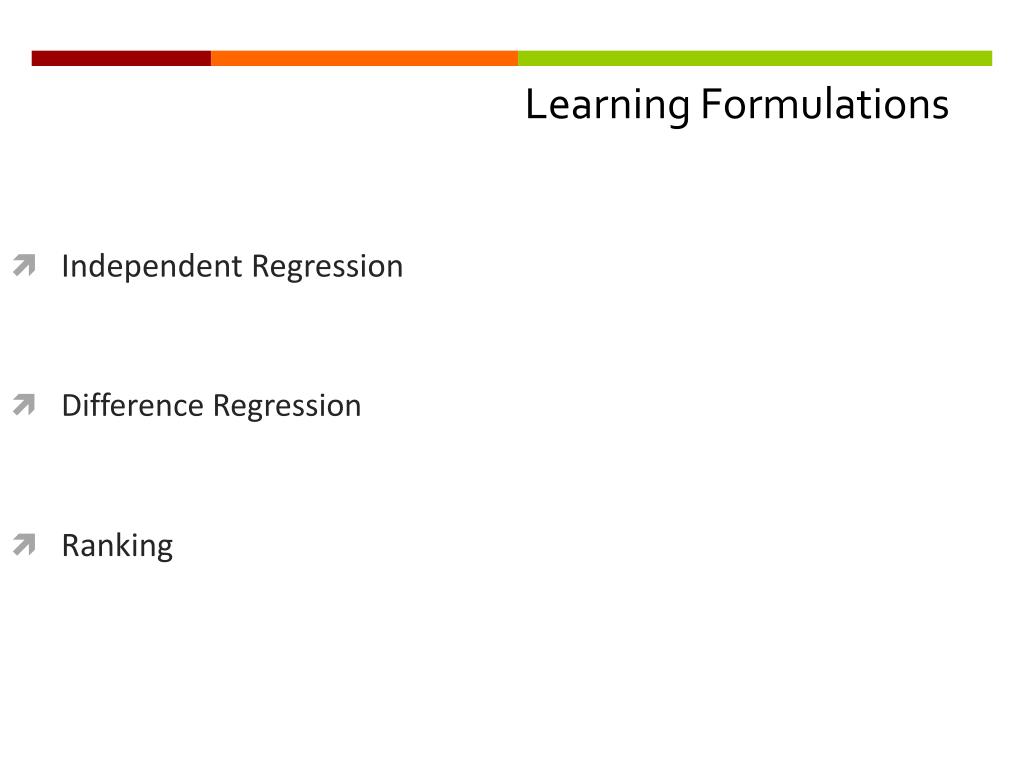 Learning Formulations

Independent Regression

Difference Regression

Ranking